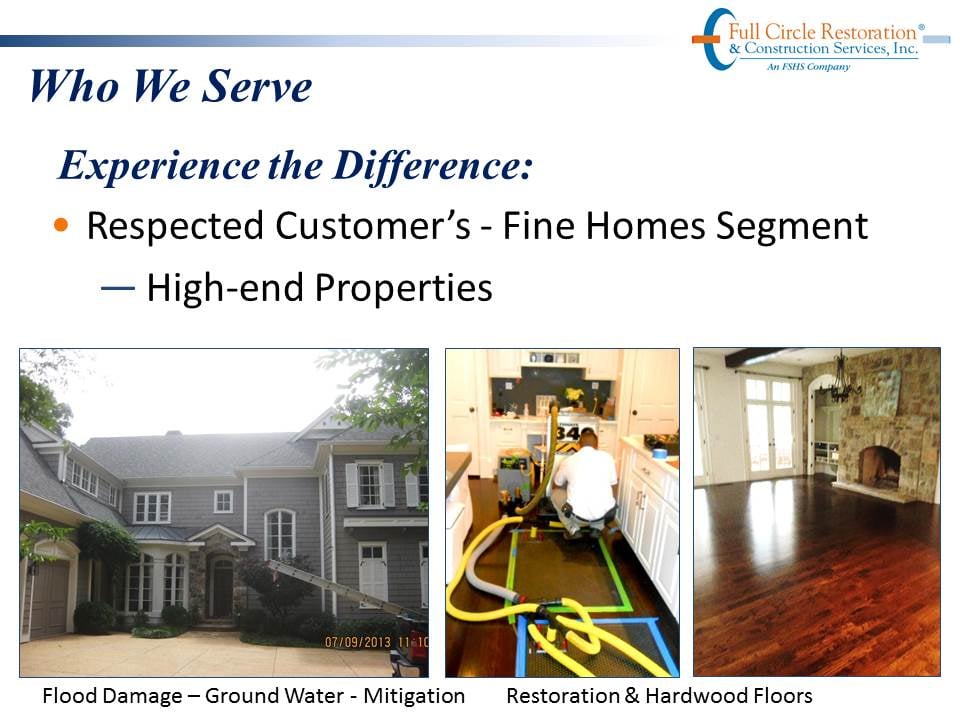 Full Circle Restoration®
& Construction Services, Inc.
An FSHS Company

Who We Serve

Experience the Difference:

• Respected Customer's - Fine Homes Segment

— High-end Properties

07/09/2013 11:10

Flood Damage – Ground Water - Mitigation

Restoration & Hardwood Floors